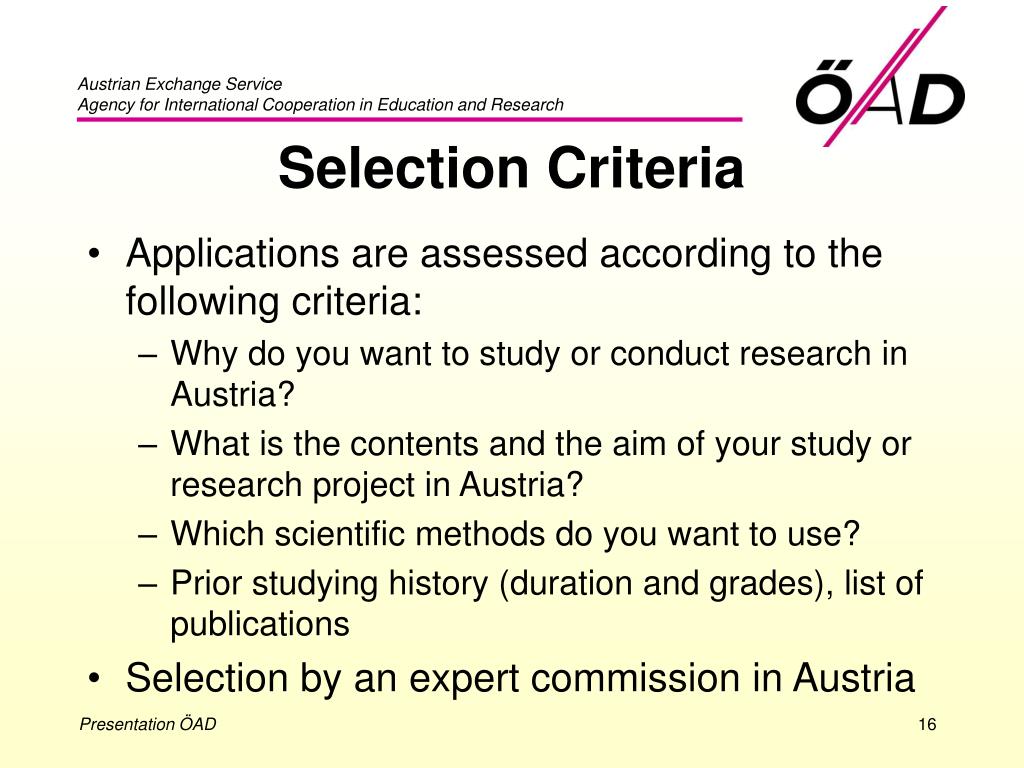 Austrian Exchange Service
Agency for International Cooperation in Education and Research

ÖAD

Selection Criteria

• Applications are assessed according to the following criteria:
– Why do you want to study or conduct research in Austria?
– What is the contents and the aim of your study or research project in Austria?
– Which scientific methods do you want to use?
– Prior studying history (duration and grades), list of publications
• Selection by an expert commission in Austria

Presentation ÖAD

16